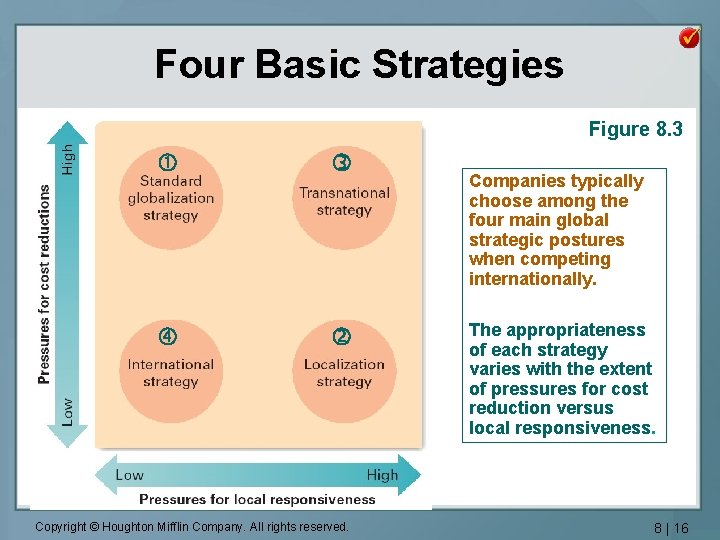 Four Basic Strategies

Figure 8.3

Pressures for cost reductions

High

Low

① Standard globalization strategy

③ Transnational strategy

④ International strategy

② Localization strategy

Low

High

Pressures for local responsiveness

Companies typically choose among the four main global strategic postures when competing internationally.

The appropriateness of each strategy varies with the extent of pressures for cost reduction versus local responsiveness.

Copyright © Houghton Mifflin Company. All rights reserved.

8 | 16